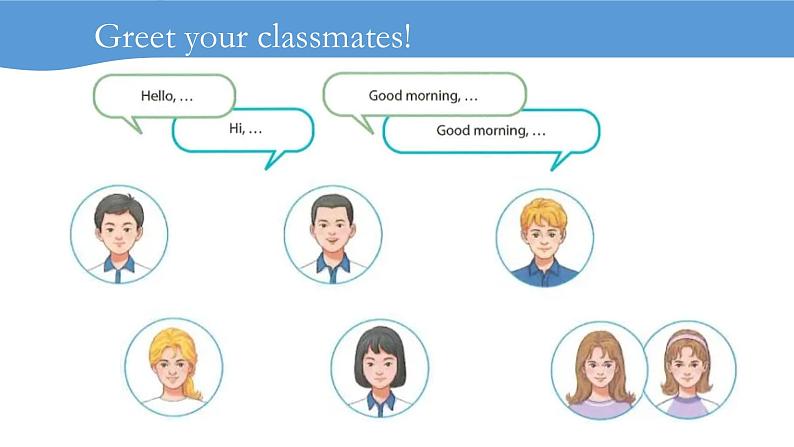 Greet your classmates!

Hello, …

Hi, …

Good morning, …

Good morning, …